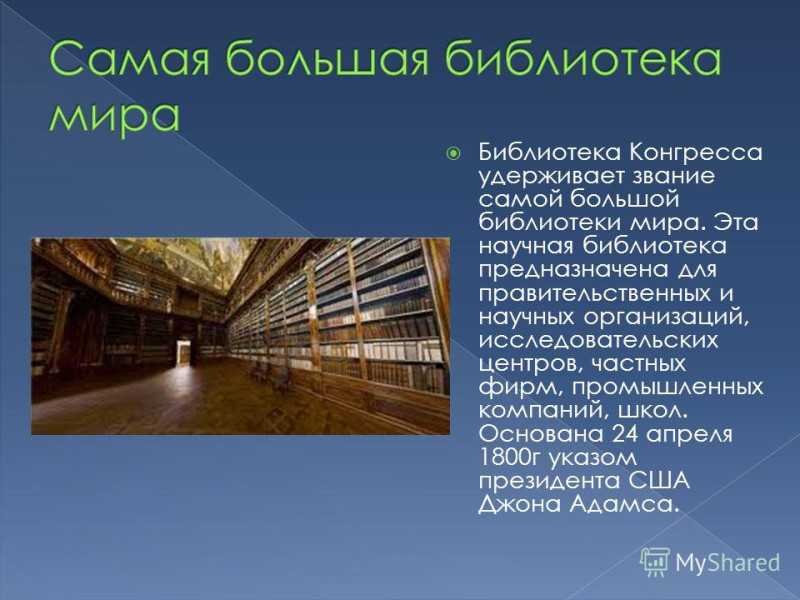 Самая большая библиотека мира

Библиотека Конгресса удерживает звание самой большой библиотеки мира. Эта научная библиотека предназначена для правительственных и научных организаций, исследовательских центров, частных фирм, промышленных компаний, школ. Основана 24 апреля 1800г указом президента США Джона Адамса.

MyShared